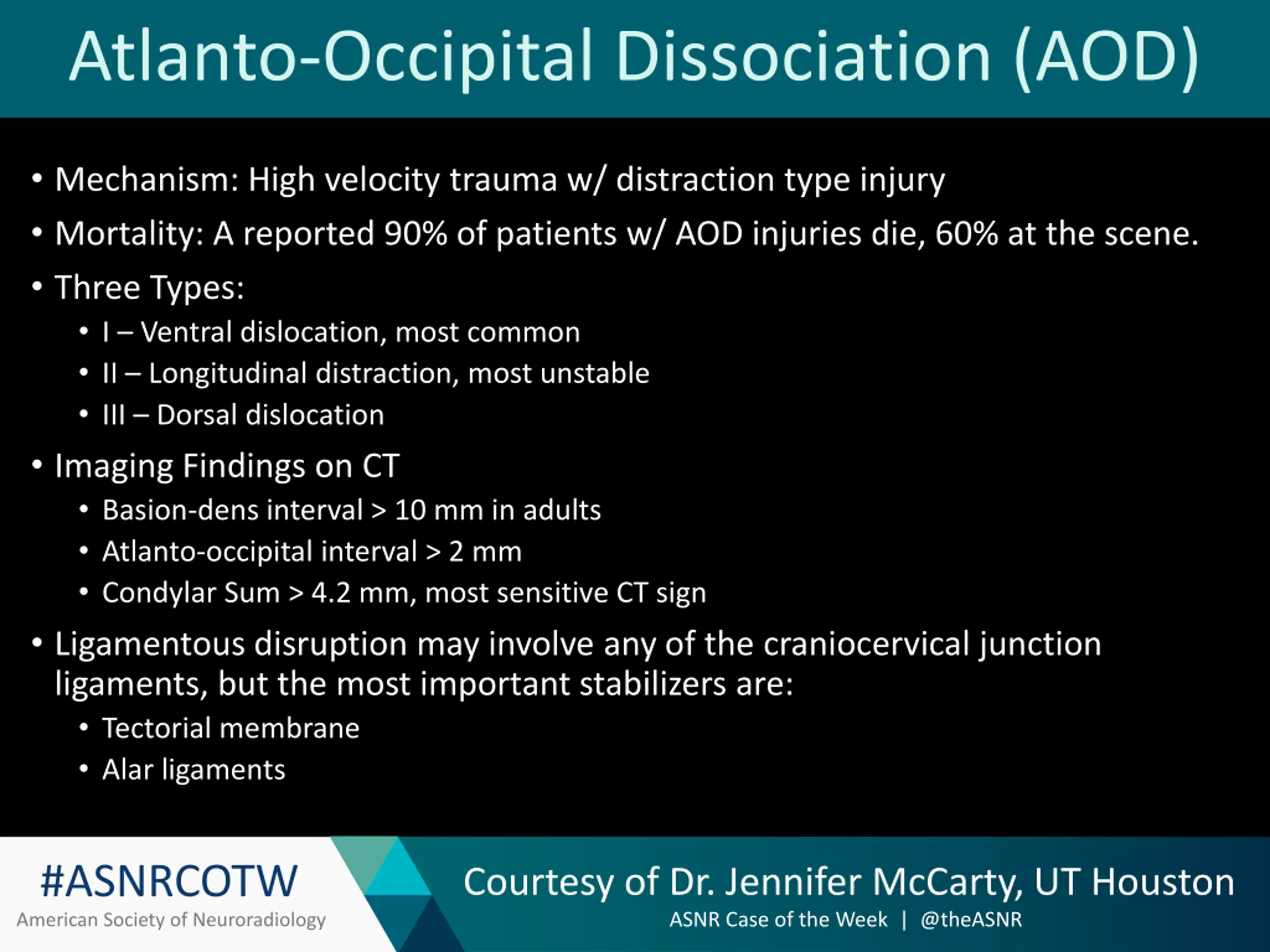 Atlanto-Occipital Dissociation (AOD)

• Mechanism: High velocity trauma w/ distraction type injury
• Mortality: A reported 90% of patients w/ AOD injuries die, 60% at the scene.
• Three Types:
  • I – Ventral dislocation, most common
  • II – Longitudinal distraction, most unstable
  • III – Dorsal dislocation
• Imaging Findings on CT
  • Basion-dens interval > 10 mm in adults
  • Atlanto-occipital interval > 2 mm
  • Condylar Sum > 4.2 mm, most sensitive CT sign
• Ligamentous disruption may involve any of the craniocervical junction ligaments, but the most important stabilizers are:
  • Tectorial membrane
  • Alar ligaments

#ASNRCOTW
American Society of Neuroradiology

Courtesy of Dr. Jennifer McCarty, UT Houston
ASNR Case of the Week | @theASNR